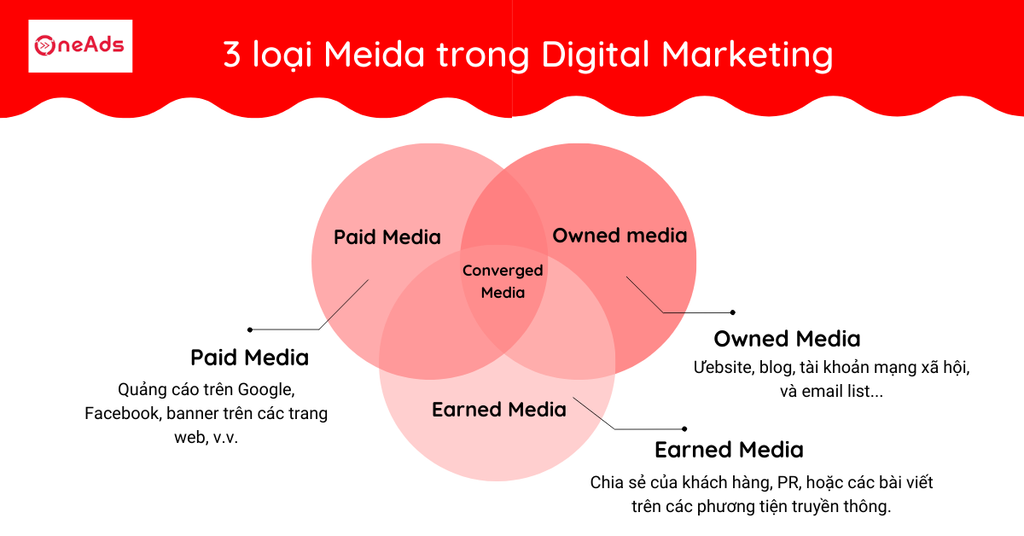 OneAds

3 loại Meida trong Digital Marketing

Paid Media

Owned media

Converged Media

Earned Media

Paid Media
Quảng cáo trên Google, Facebook, banner trên các trang web, v.v.

Owned Media
Website, blog, tài khoản mạng xã hội, và email list...

Earned Media
Chia sẻ của khách hàng, PR, hoặc các bài viết trên các phương tiện truyền thông.